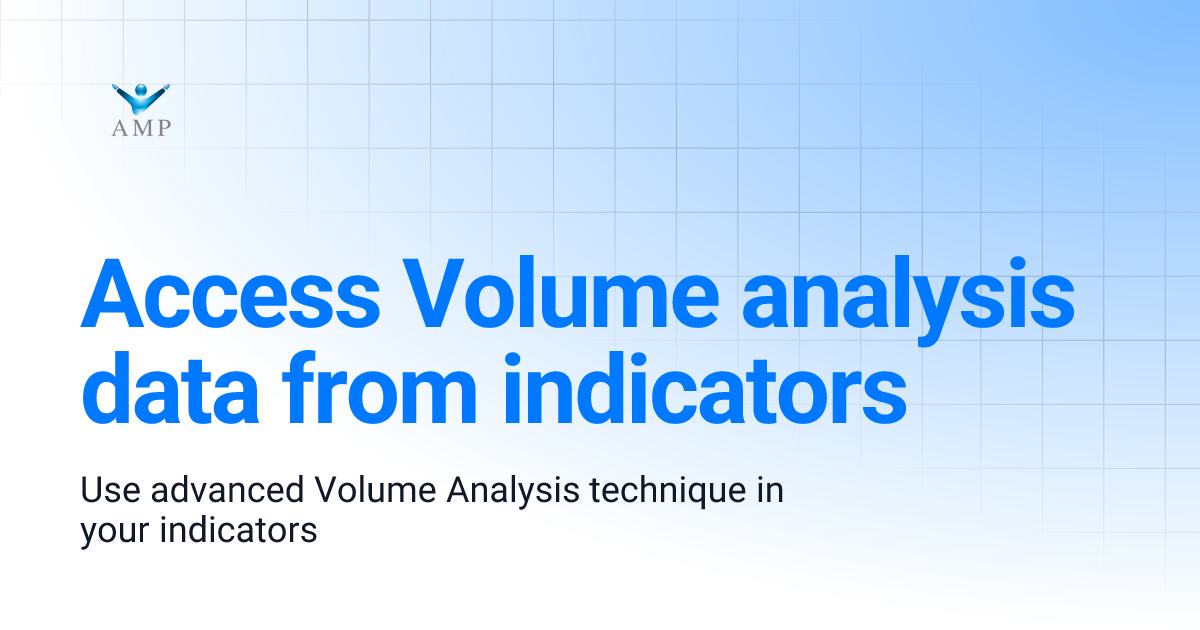 AMP

Access Volume analysis data from indicators

Use advanced Volume Analysis technique in your indicators